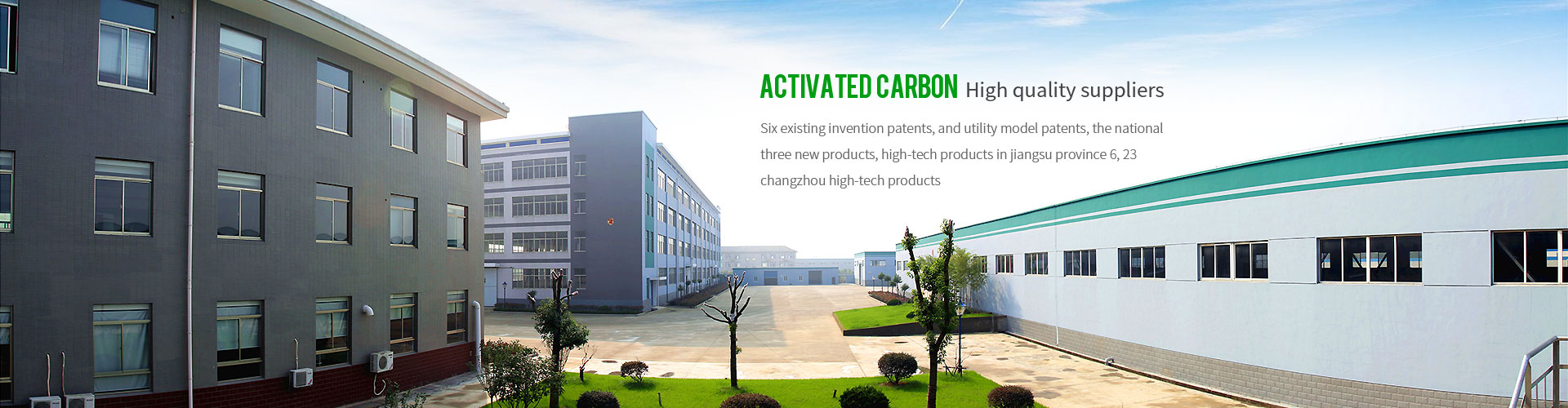 ACTIVATED CARBON High quality suppliers

Six existing invention patents, and utility model patents, the national three new products, high-tech products in jiangsu province 6, 23 changzhou high-tech products